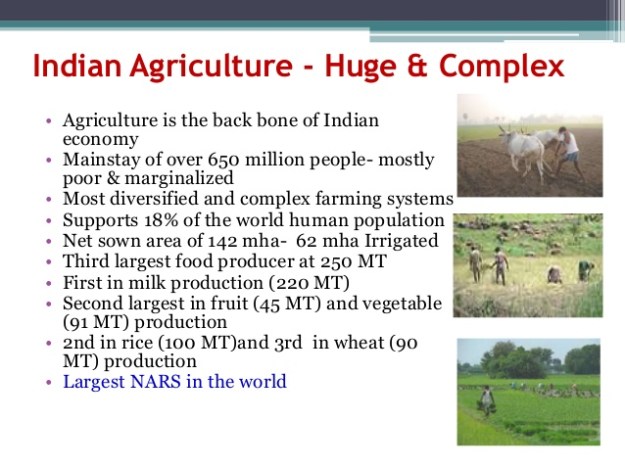 Indian Agriculture - Huge & Complex

• Agriculture is the back bone of Indian economy
• Mainstay of over 650 million people- mostly poor & marginalized
• Most diversified and complex farming systems
• Supports 18% of the world human population
• Net sown area of 142 mha- 62 mha Irrigated
• Third largest food producer at 250 MT
• First in milk production (220 MT)
• Second largest in fruit (45 MT) and vegetable (91 MT) production
• 2nd in rice (100 MT)and 3rd in wheat (90 MT) production
• Largest NARS in the world